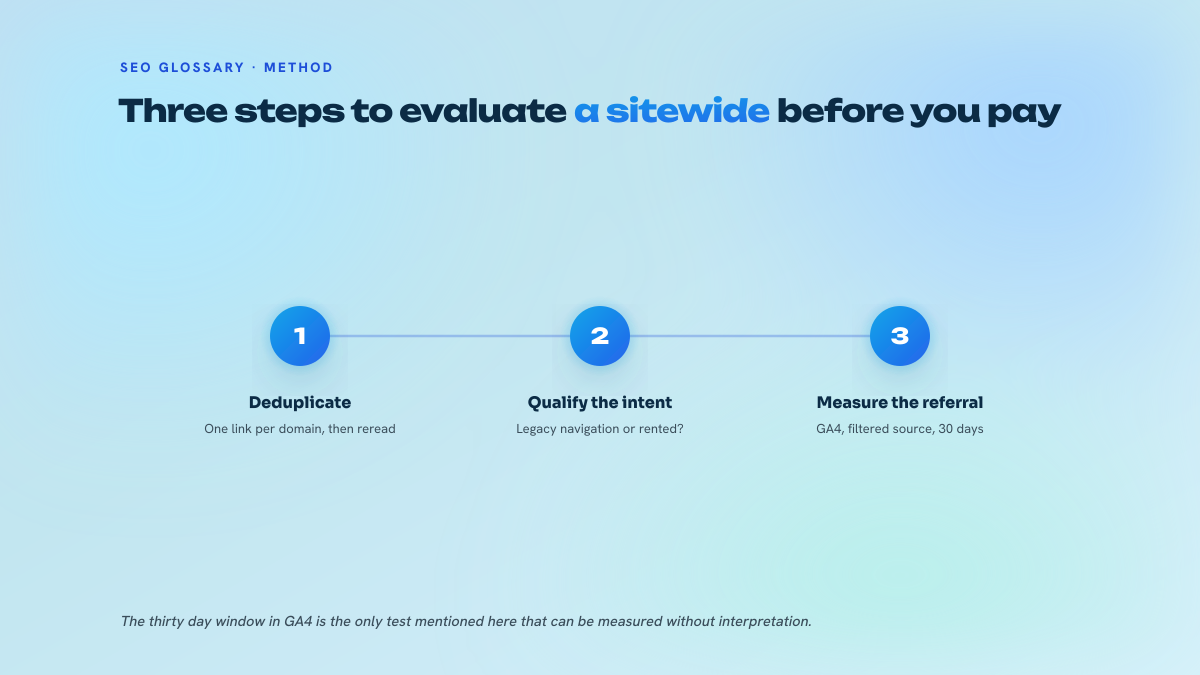 SEO GLOSSARY · METHOD

Three steps to evaluate a sitewide before you pay

1

Deduplicate

One link per domain, then reread

2

Qualify the intent

Legacy navigation or rented?

3

Measure the referral

GA4, filtered source, 30 days

The thirty day window in GA4 is the only test mentioned here that can be measured without interpretation.